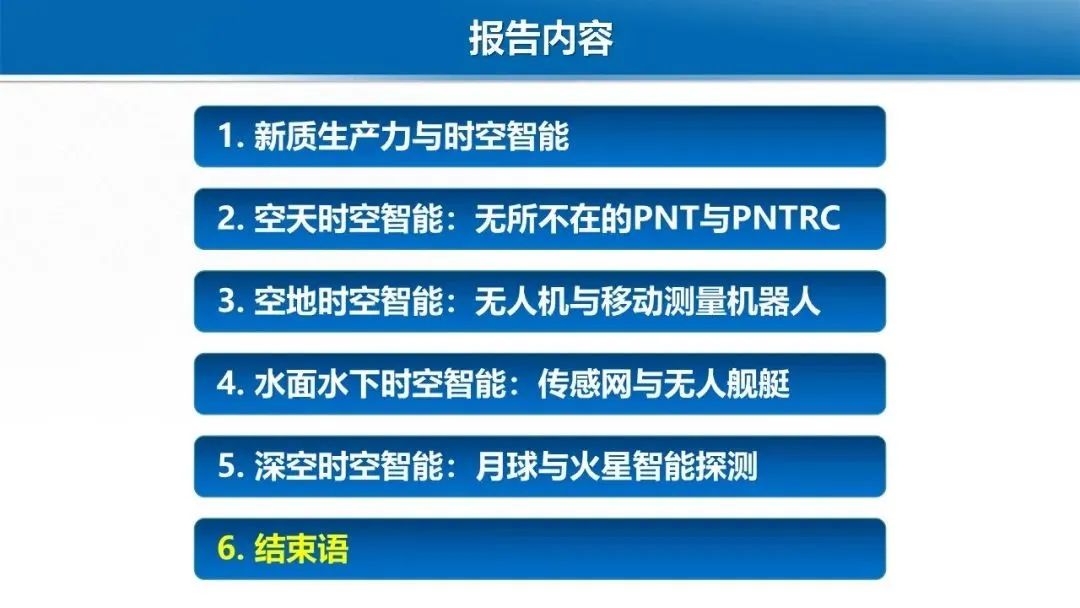 报告内容

1. 新质生产力与时空智能

2. 空天时空智能：无所不在的PNT与PNTRC

3. 空地时空智能：无人机与移动测量机器人

4. 水面水下时空智能：传感网与无人舰艇

5. 深空时空智能：月球与火星智能探测

6. 结束语